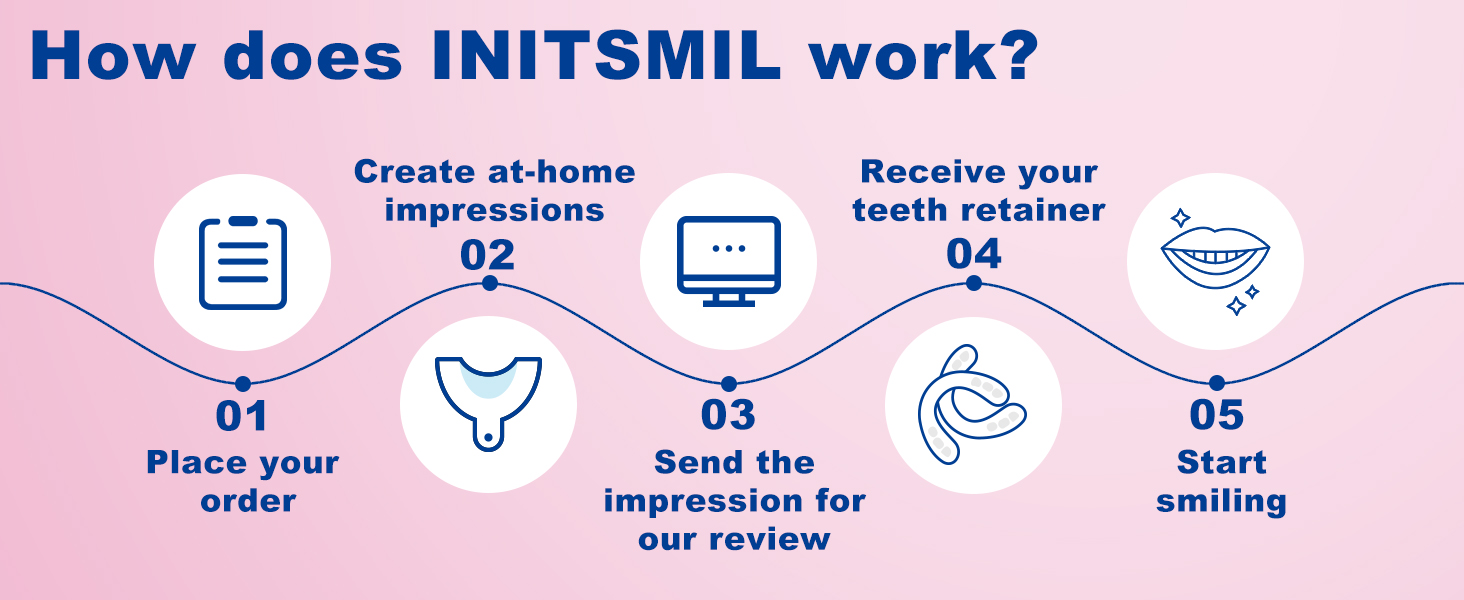 How does INITSMIL work?

01
Place your order

Create at-home impressions
02

03
Send the impression for our review

Receive your teeth retainer
04

05
Start smiling